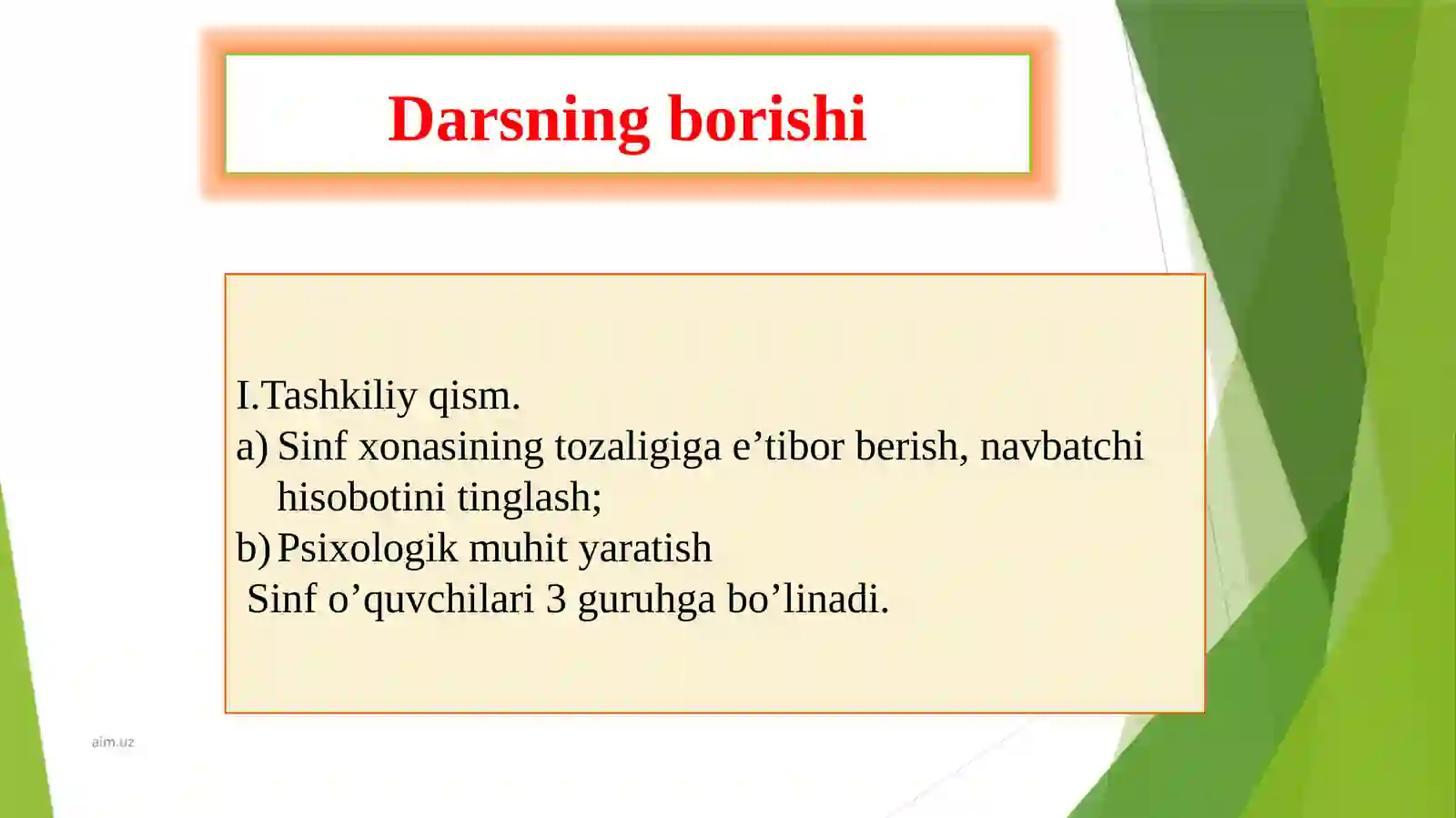 Darsning borishi

I.Tashkiliy qism.
a) Sinf xonasining tozaligiga e’tibor berish, navbatchi hisobotini tinglash;
b) Psixologik muhit yaratish
Sinf o’quvchilari 3 guruhga bo’linadi.

aim.uz